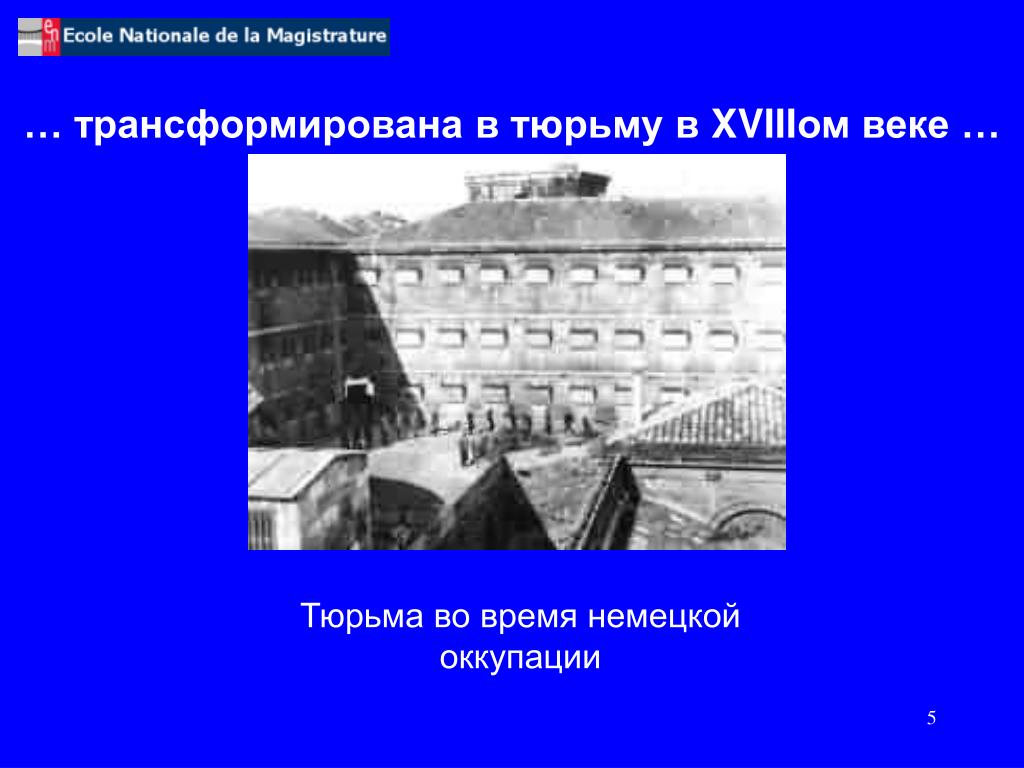 enm Ecole Nationale de la Magistrature

… трансформирована в тюрьму в XVIIIом веке …

Тюрьма во время немецкой оккупации

5